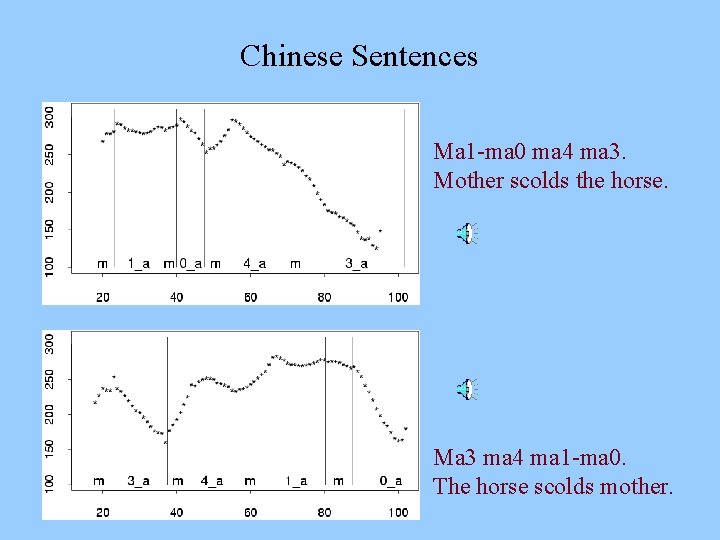 Chinese Sentences

300
250
200
150
100

m 1_a m 0_a m 4_a m 3_a

20 40 60 80 100

Ma1-ma0 ma4 ma3.
Mother scolds the horse.

300
250
200
150
100

m 3_a m 4_a m 1_a m 0_a

20 40 60 80 100

Ma3 ma4 ma1-ma0.
The horse scolds mother.